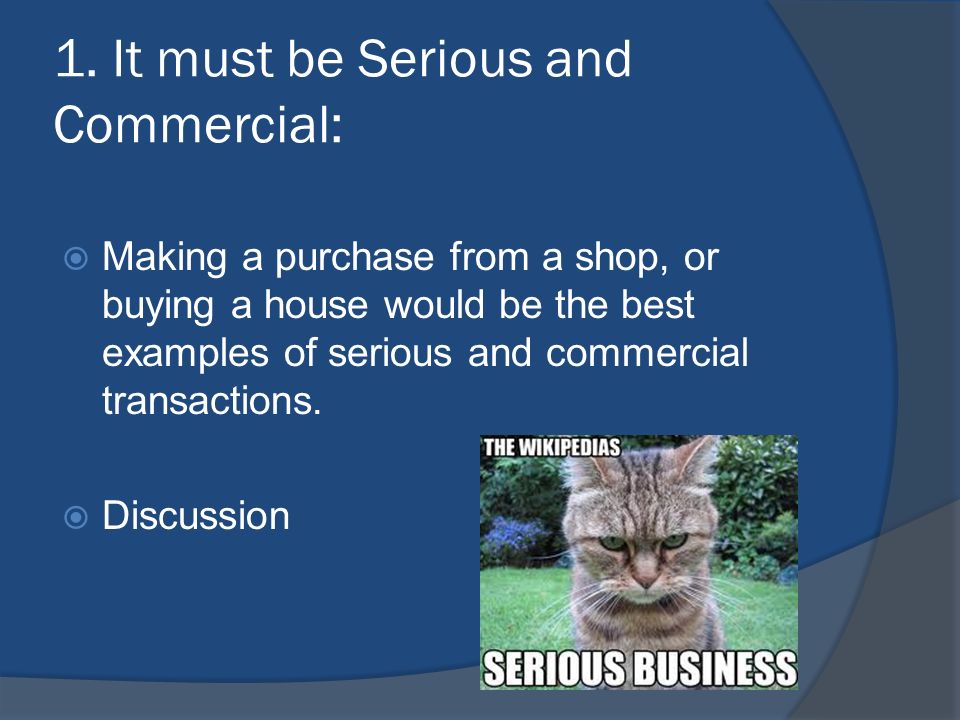 1. It must be Serious and Commercial:

Making a purchase from a shop, or buying a house would be the best examples of serious and commercial transactions.

Discussion

THE WIKIPEDIAS

SERIOUS BUSINESS